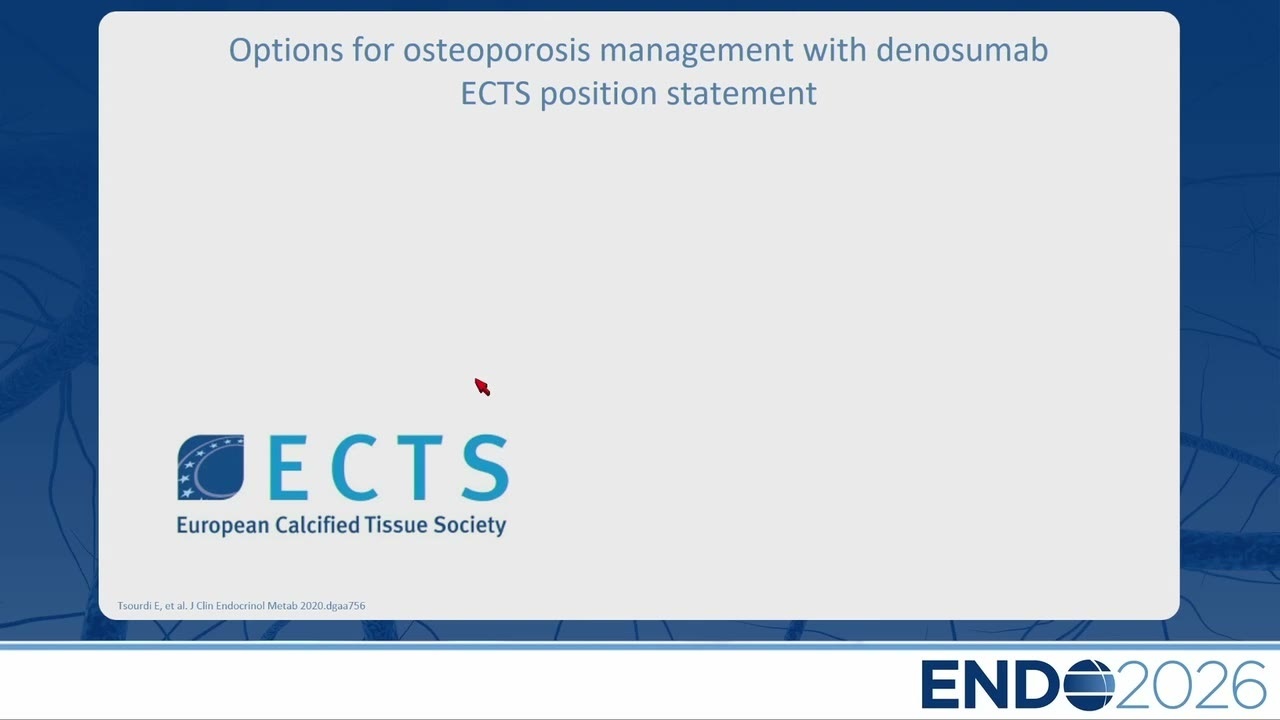 Options for osteoporosis management with denosumab
ECTS position statement

ECTS
European Calcified Tissue Society

Tsourdi E, et al. J Clin Endocrinol Metab 2020.dgaa756

ENDO2026